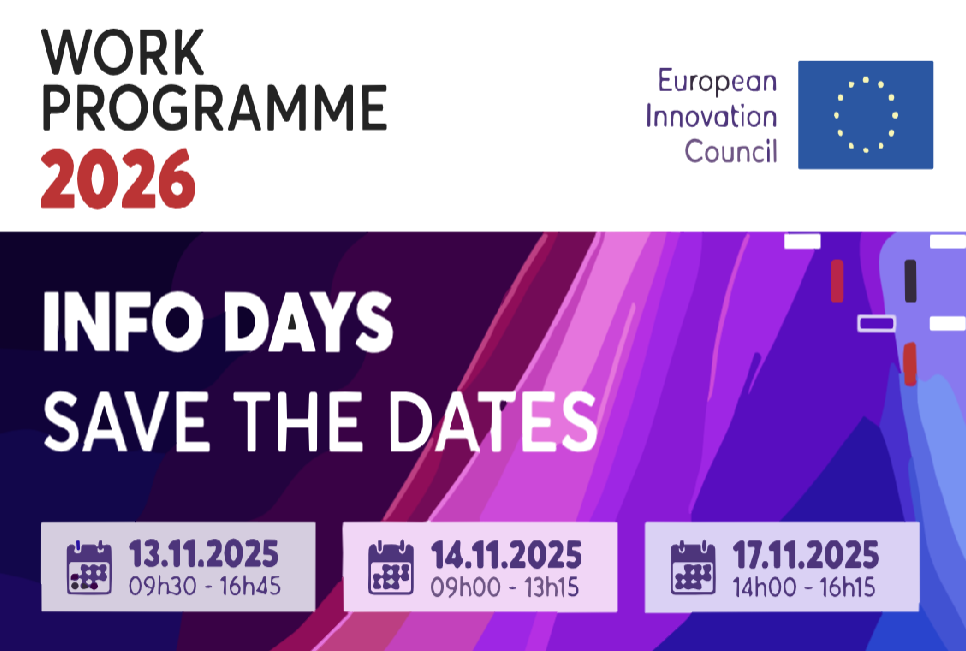 WORK PROGRAMME 2026

European Innovation Council

INFO DAYS
SAVE THE DATES

13.11.2025
09h30 - 16h45

14.11.2025
09h00 - 13h15

17.11.2025
14h00 - 16h15